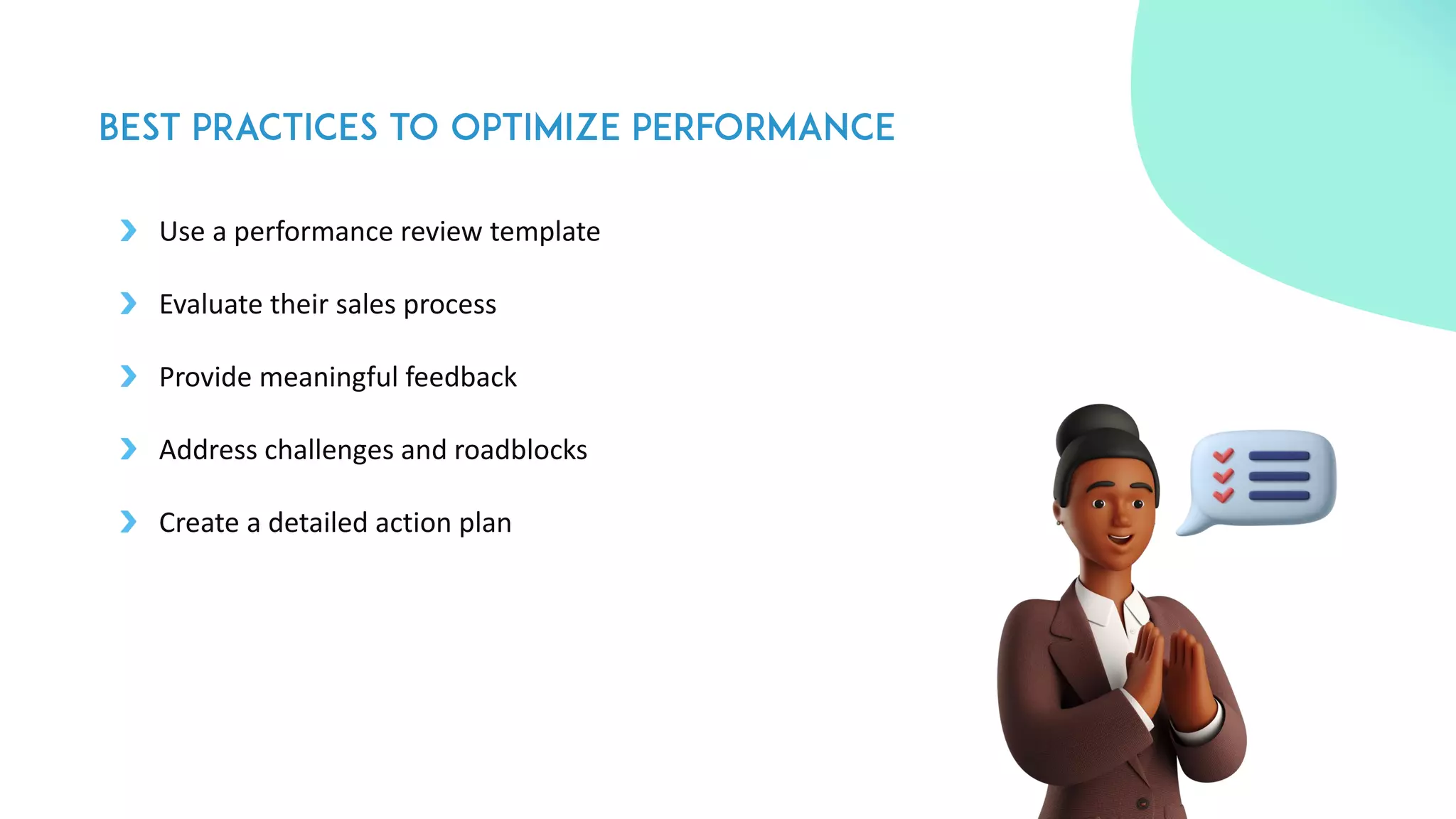 BEST PRACTICES TO OPTIMIZE PERFORMANCE

Use a performance review template

Evaluate their sales process

Provide meaningful feedback

Address challenges and roadblocks

Create a detailed action plan